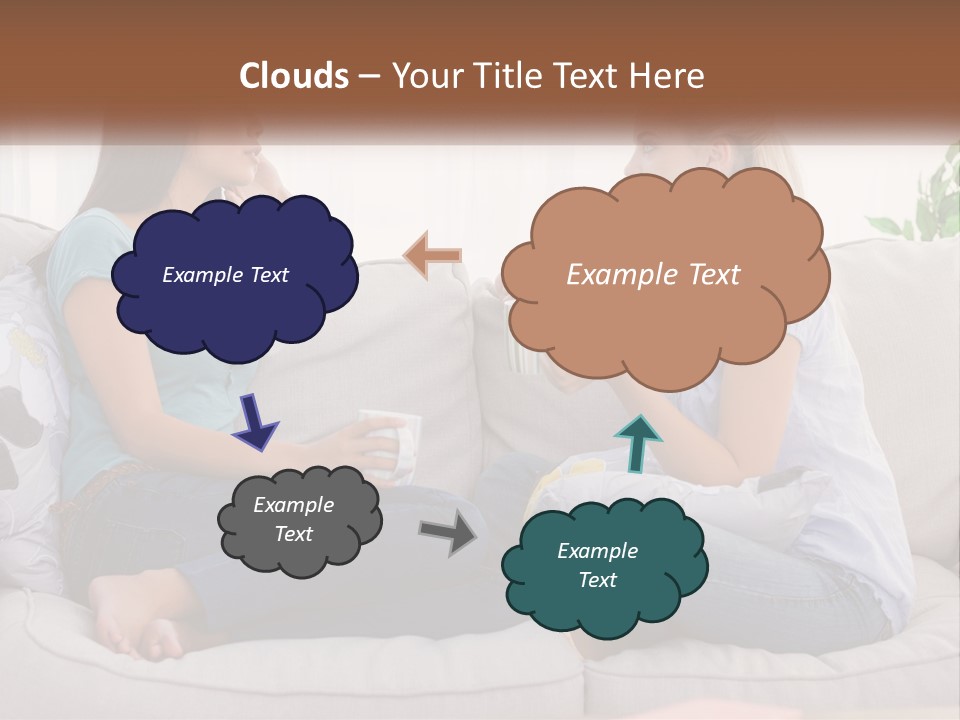 Clouds – Your Title Text Here

Example Text

Example Text

Example Text

Example Text